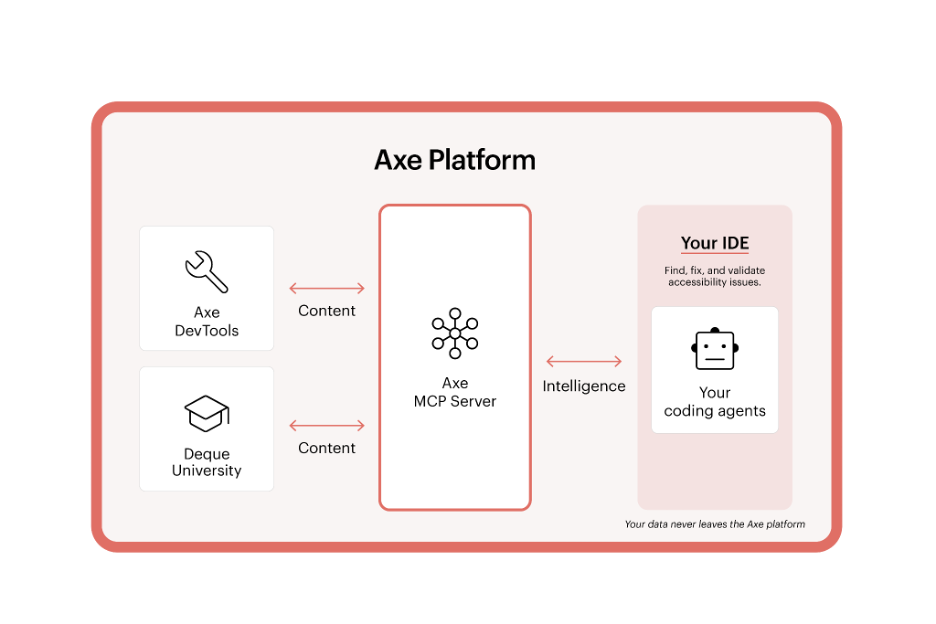 Axe Platform

Axe DevTools

Content

Deque University

Content

Axe MCP Server

Intelligence

Your IDE

Find, fix, and validate accessibility issues.

Your coding agents

Your data never leaves the Axe platform